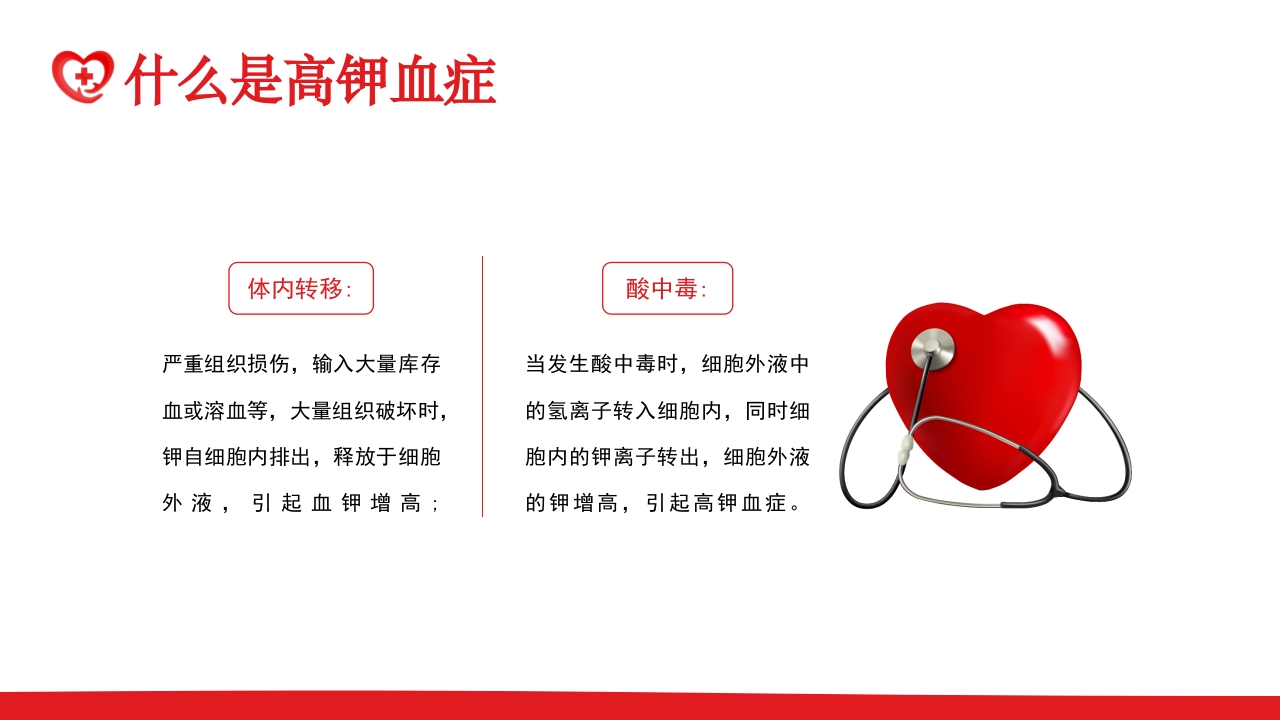 什么是高钾血症

体内转移:

严重组织损伤，输入大量库存血或溶血等，大量组织破坏时，钾自细胞内排出，释放于细胞外液，引起血钾增高;

酸中毒:

当发生酸中毒时，细胞外液中的氢离子转入细胞内，同时细胞内的钾离子转出，细胞外液的钾增高，引起高钾血症。